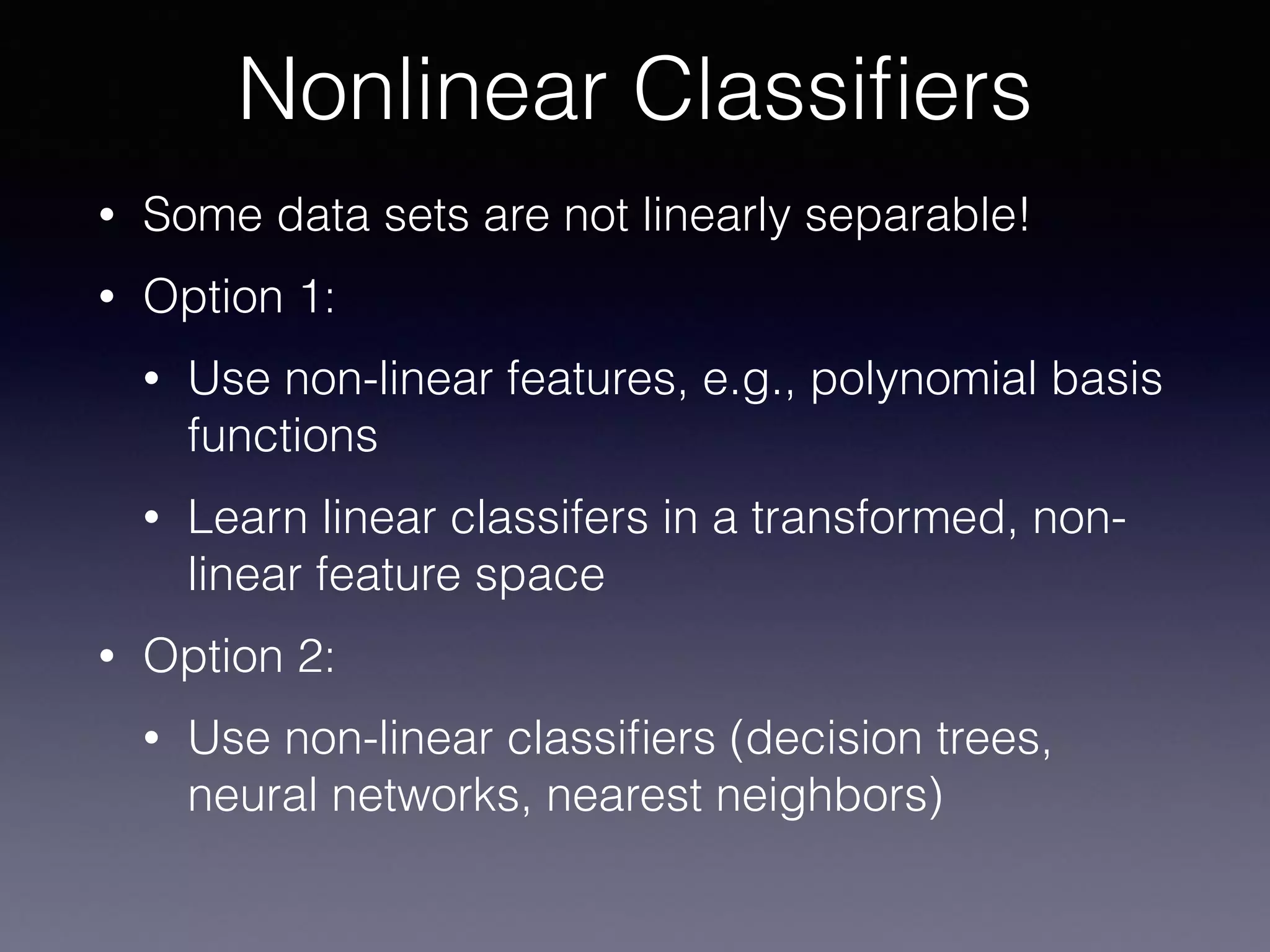 Nonlinear Classifiers

• Some data sets are not linearly separable!

• Option 1:

• Use non-linear features, e.g., polynomial basis functions

• Learn linear classifers in a transformed, non-linear feature space

• Option 2:

• Use non-linear classifiers (decision trees, neural networks, nearest neighbors)